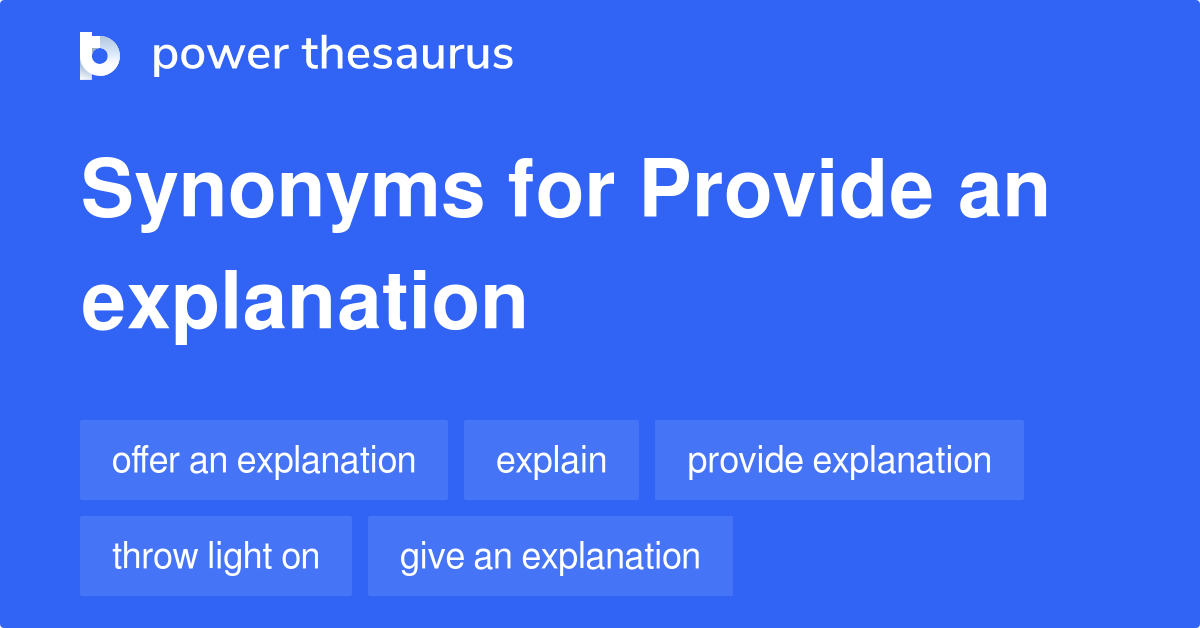 power thesaurus

Synonyms for Provide an explanation

offer an explanation
explain
provide explanation
throw light on
give an explanation